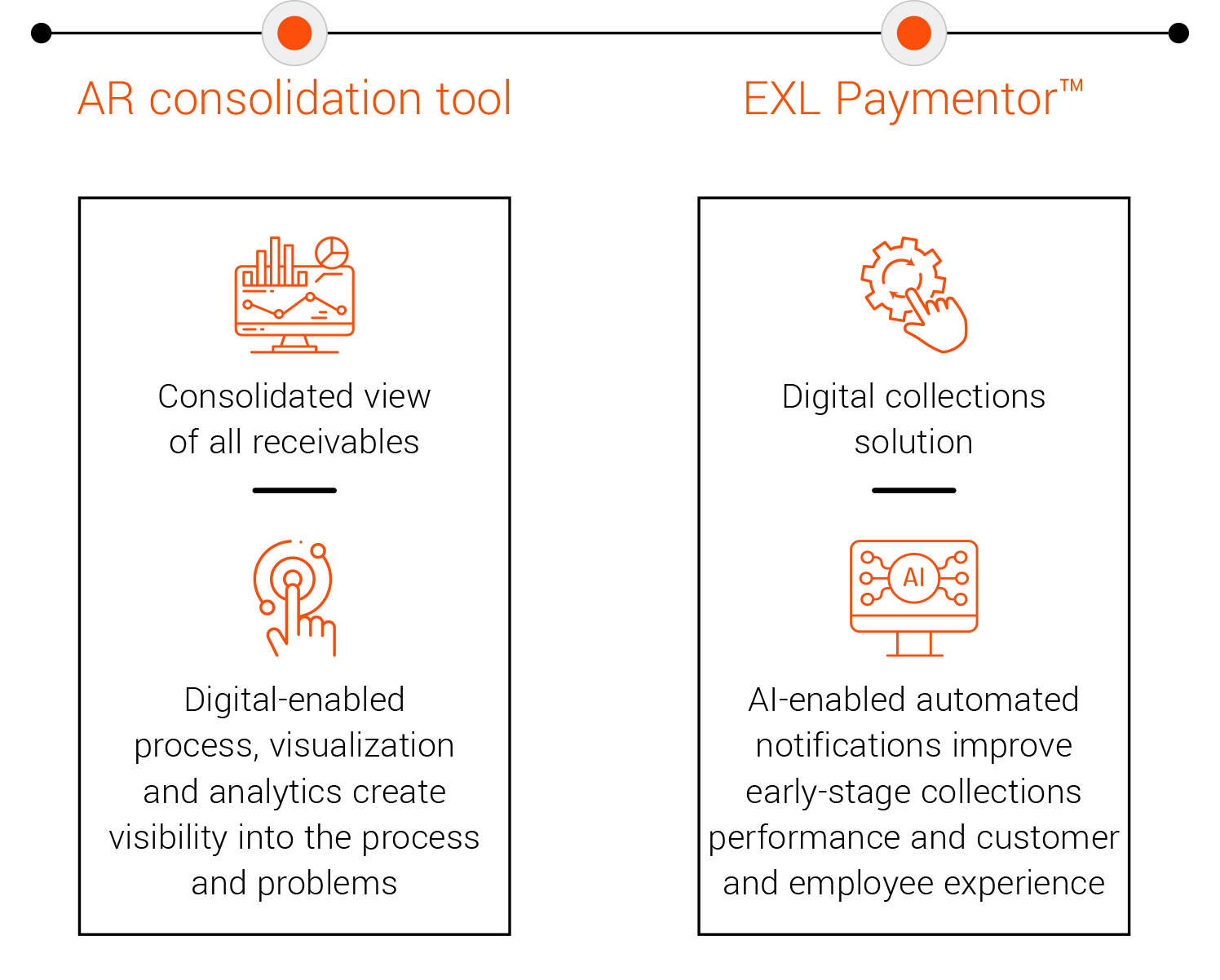 AR consolidation tool

Consolidated view of all receivables

Digital-enabled process, visualization and analytics create visibility into the process and problems

EXL Paymentor™

Digital collections solution

AI

AI-enabled automated notifications improve early-stage collections performance and customer and employee experience